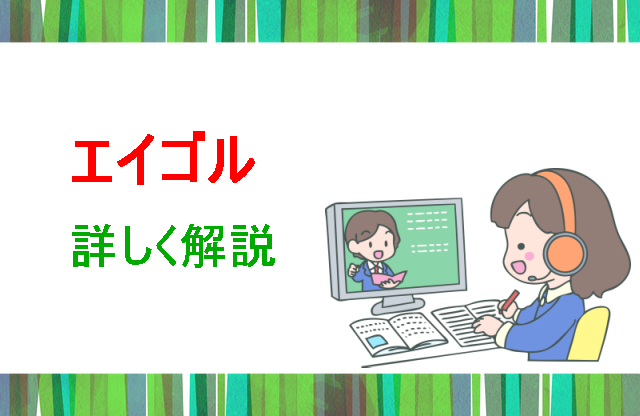 エイゴル

詳しく解説